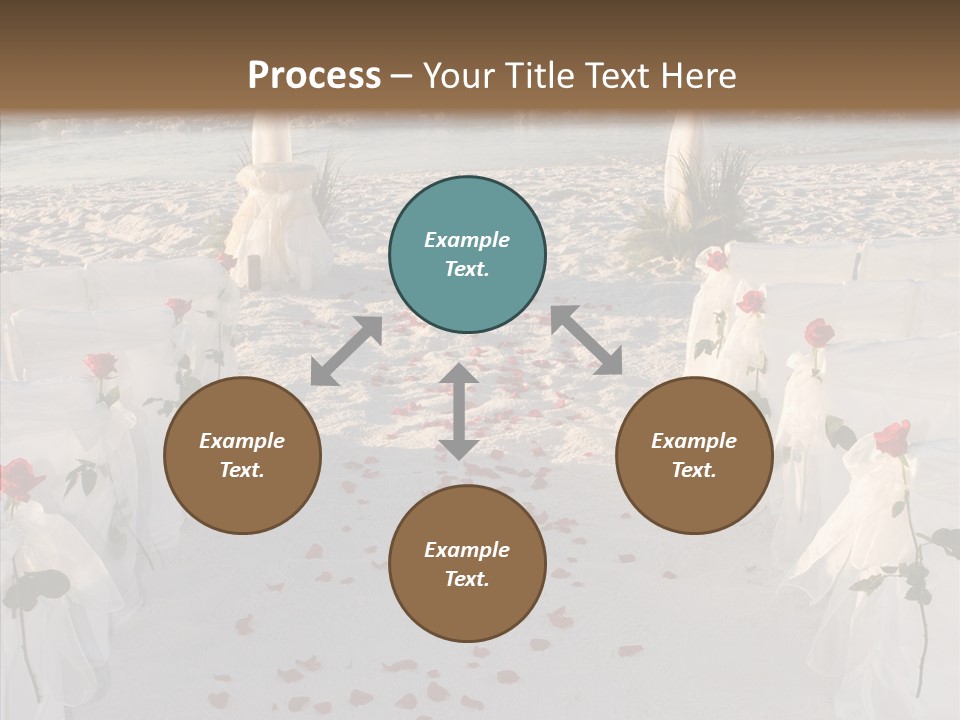 Process – Your Title Text Here

Example Text.

Example Text.

Example Text.

Example Text.